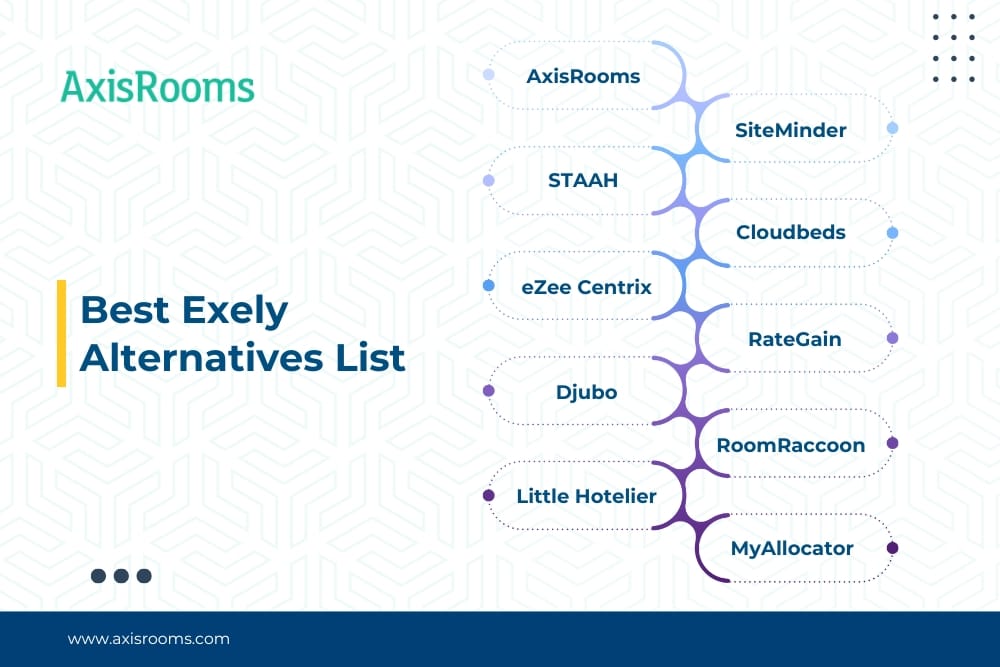 AxisRooms

Best Exely Alternatives List

AxisRooms
SiteMinder
STAAH
Cloudbeds
eZee Centrix
RateGain
Djubo
RoomRaccoon
Little Hotelier
MyAllocator

www.axisrooms.com